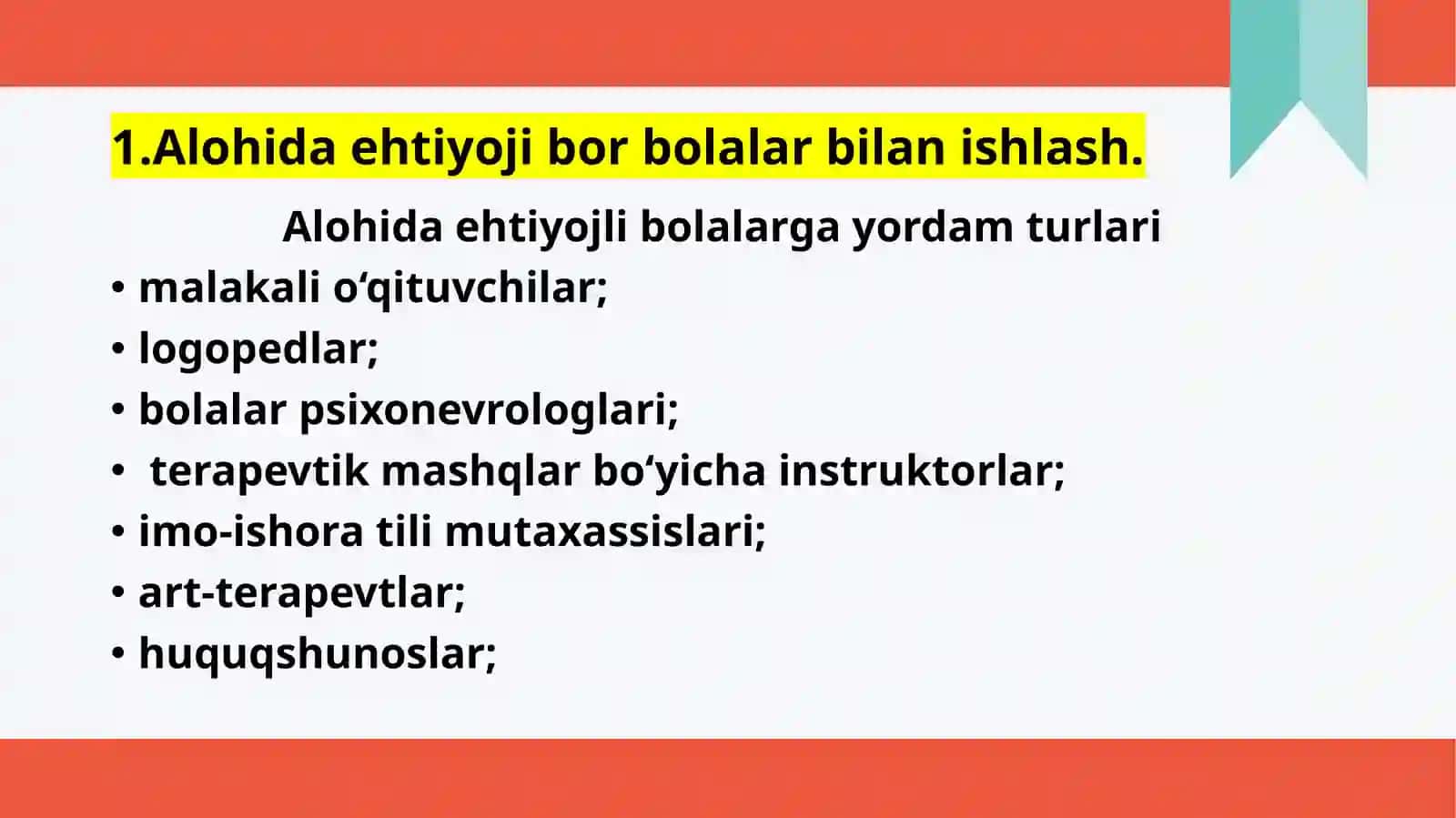 1.Alohida ehtiyoji bor bolalar bilan ishlash.

Alohida ehtiyojli bolalarga yordam turlari

• malakali o‘qituvchilar;
• logopedlar;
• bolalar psixonevrologlari;
• terapevtik mashqlar bo‘yicha instruktorlar;
• imo-ishora tili mutaxassislari;
• art-terapevtlar;
• huquqshunoslar;